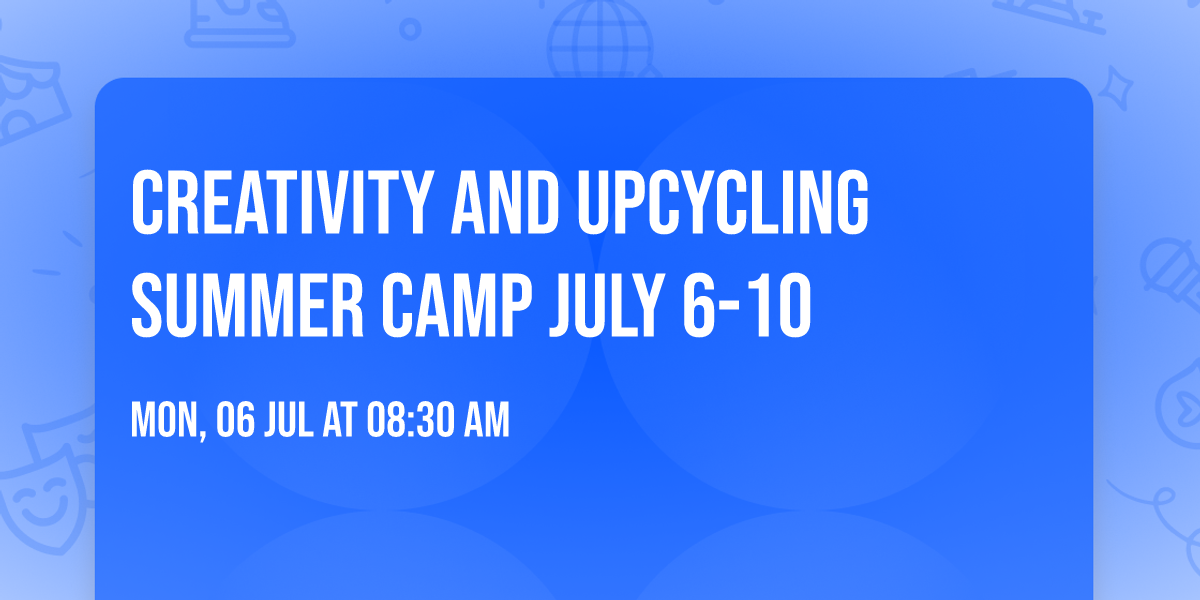 CREATIVITY AND UPCYCLING SUMMER CAMP JULY 6-10

MON, 06 JUL AT 08:30 AM